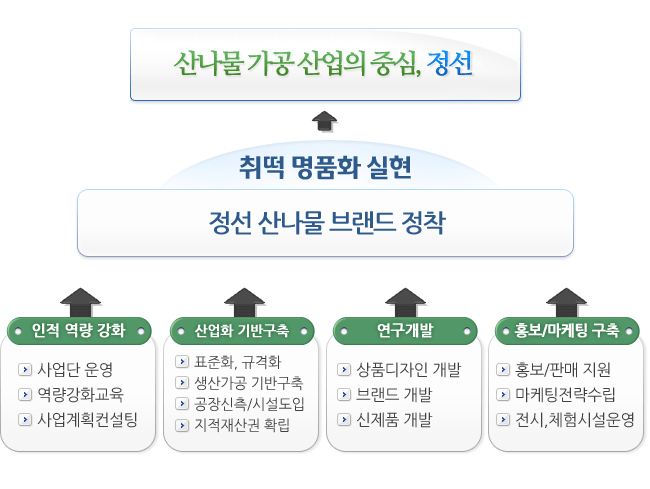 산나물 가공 산업의 중심, 정선

취떡 명품화 실현

정선 산나물 브랜드 정착

인적 역량 강화

사업단 운영
역량강화교육
사업계획컨설팅

산업화 기반구축

표준화, 규격화
생산가공 기반구축
공장신축/시설도입
지적재산권 확립

연구개발

상품디자인 개발
브랜드 개발
신제품 개발

홍보/마케팅 구축

홍보/판매 지원
마케팅전략수립
전시,체험시설운영